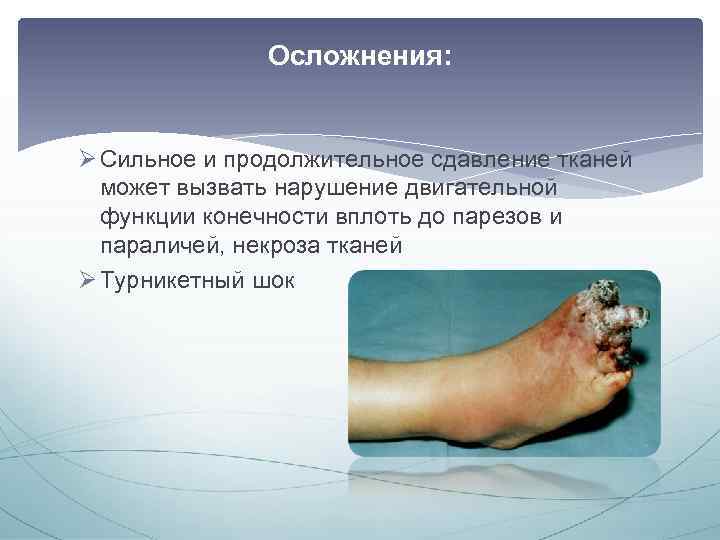 Осложнения:

➢ Сильное и продолжительное сдавление тканей может вызвать нарушение двигательной функции конечности вплоть до парезов и параличей, некроза тканей

➢ Турникетный шок